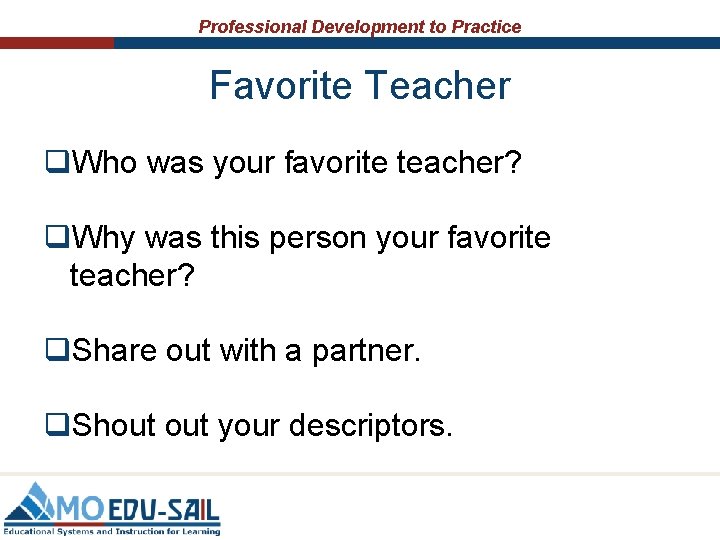 Professional Development to Practice

Favorite Teacher

❑Who was your favorite teacher?

❑Why was this person your favorite teacher?

❑Share out with a partner.

❑Shout out your descriptors.

MO EDU-SAIL
Educational Systems and Instruction for Learning